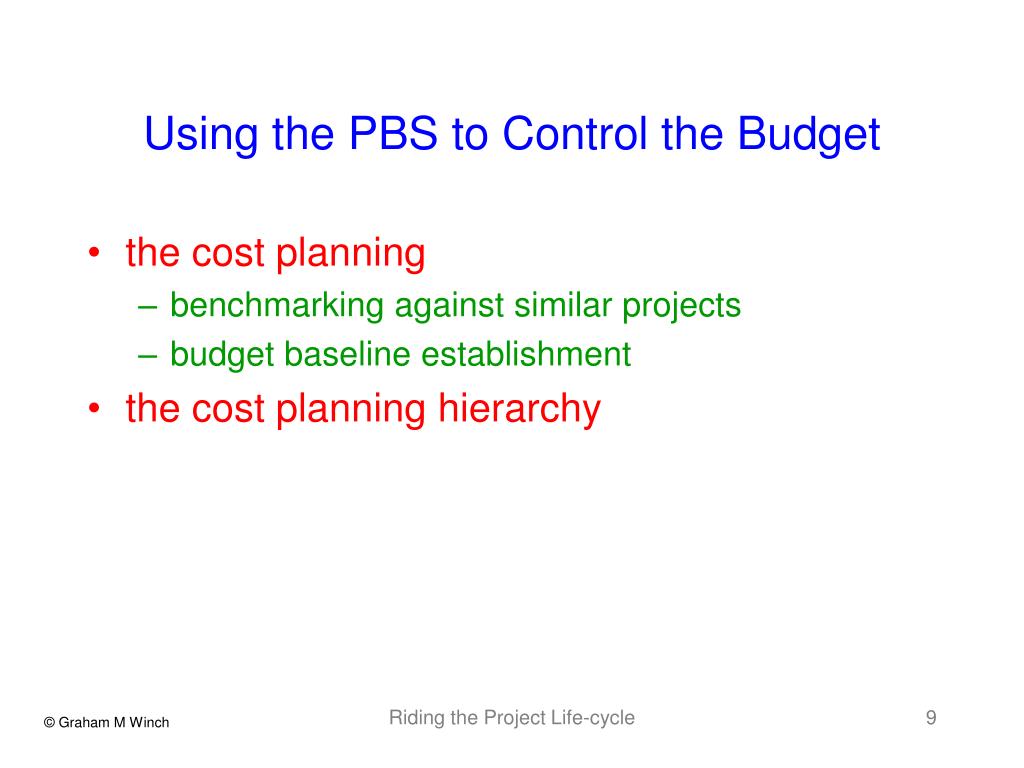 Using the PBS to Control the Budget

• the cost planning
– benchmarking against similar projects
– budget baseline establishment
• the cost planning hierarchy

© Graham M Winch

Riding the Project Life-cycle

9